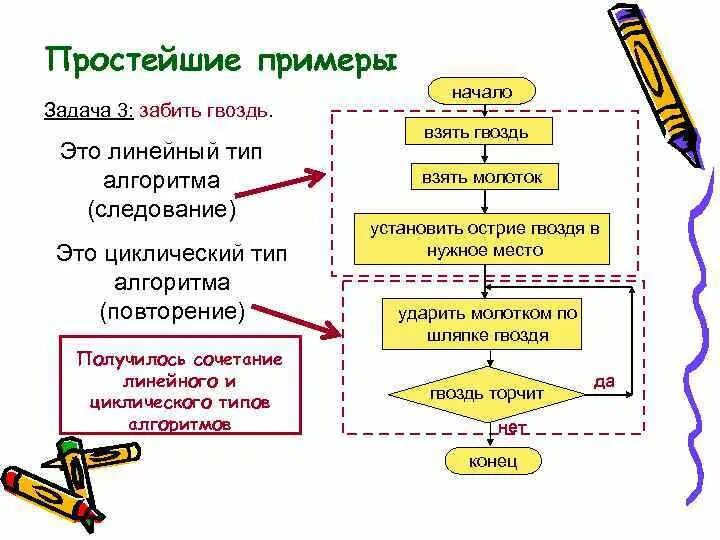 Простейшие примеры

Задача 3: забить гвоздь.

Это линейный тип алгоритма (следование)

Это циклический тип алгоритма (повторение)

Получилось сочетание линейного и циклического типов алгоритмов

начало

взять гвоздь

взять молоток

установить острие гвоздя в нужное место

ударить молотком по шляпке гвоздя

гвоздь торчит

да

нет

конец